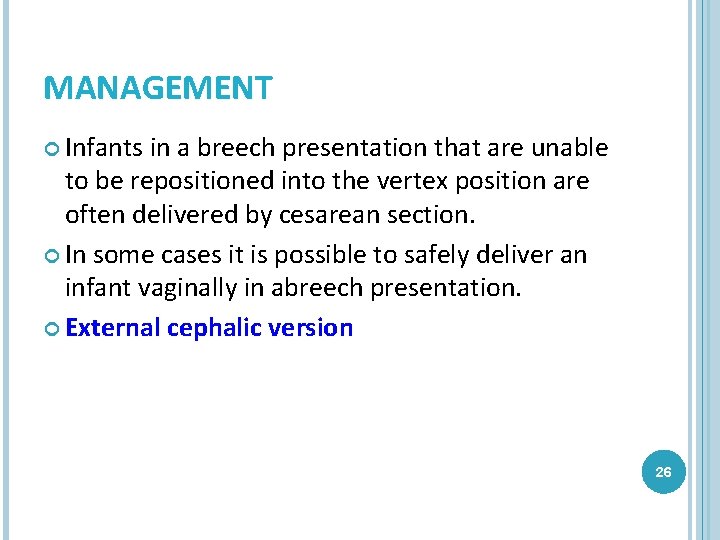 MANAGEMENT

Infants in a breech presentation that are unable to be repositioned into the vertex position are often delivered by cesarean section.

In some cases it is possible to safely deliver an infant vaginally in abreech presentation.

External cephalic version

26